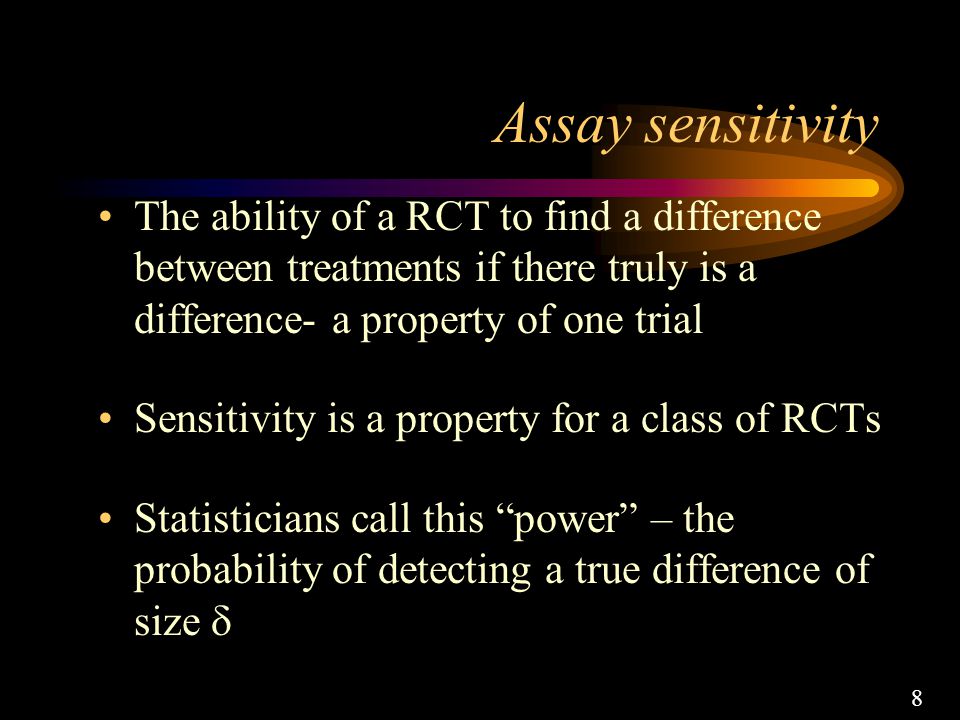 Assay sensitivity

• The ability of a RCT to find a difference between treatments if there truly is a difference- a property of one trial

• Sensitivity is a property for a class of RCTs

• Statisticians call this “power” – the probability of detecting a true difference of size $\delta$

8